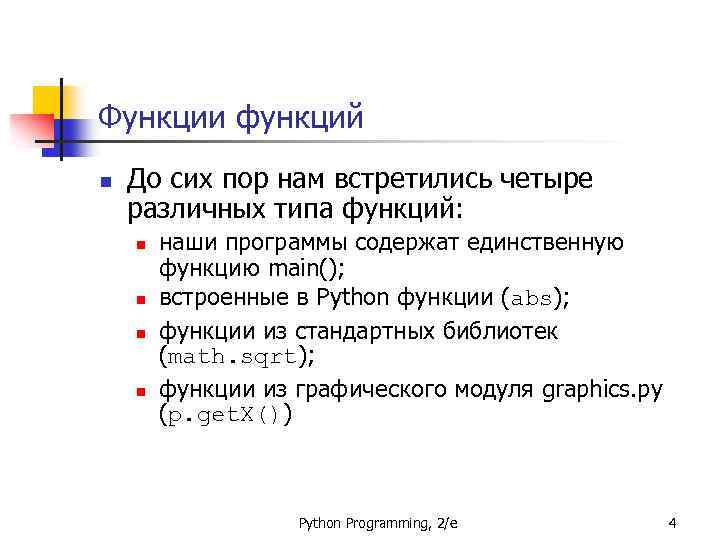 Функции функций

До сих пор нам встретились четыре различных типа функций:

наши программы содержат единственную функцию main();

встроенные в Python функции (abs);

функции из стандартных библиотек (math.sqrt);

функции из графического модуля graphics.py (p.getX())

Python Programming, 2/e

4